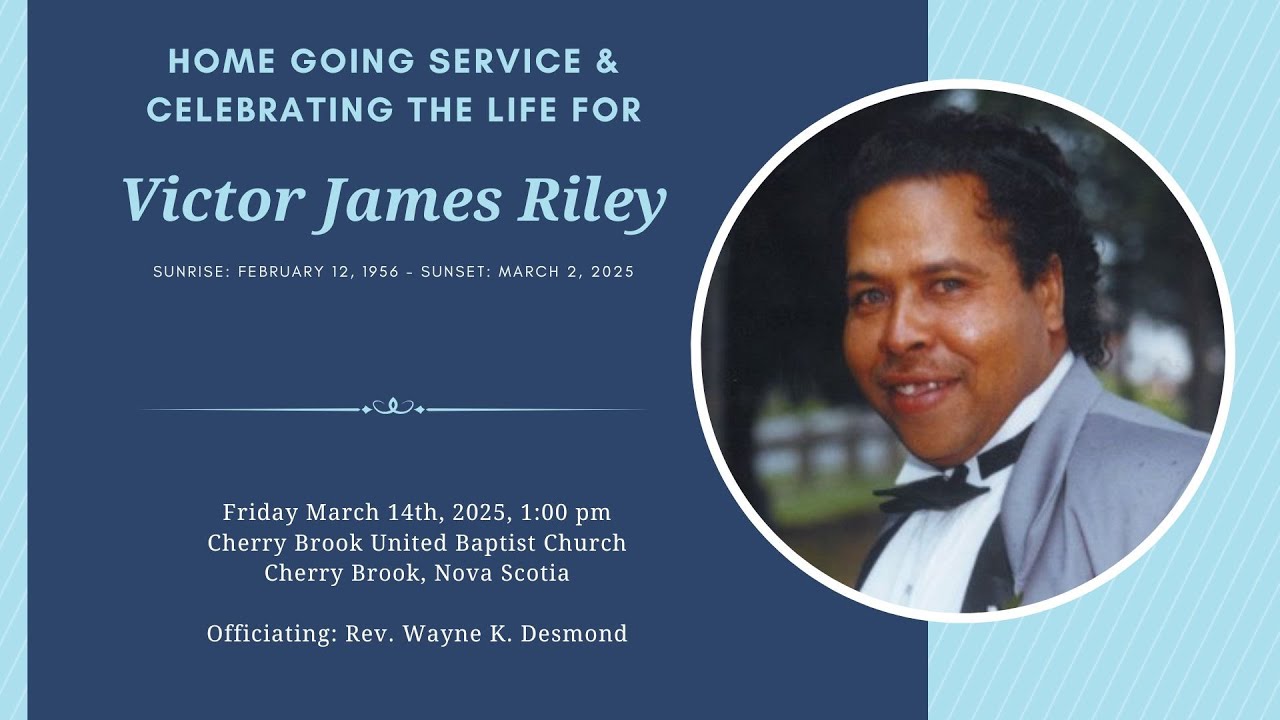 HOME GOING SERVICE & CELEBRATING THE LIFE FOR

Victor James Riley

SUNRISE: FEBRUARY 12, 1956 - SUNSET: MARCH 2, 2025

Friday March 14th, 2025, 1:00 pm
Cherry Brook United Baptist Church
Cherry Brook, Nova Scotia

Officiating: Rev. Wayne K. Desmond